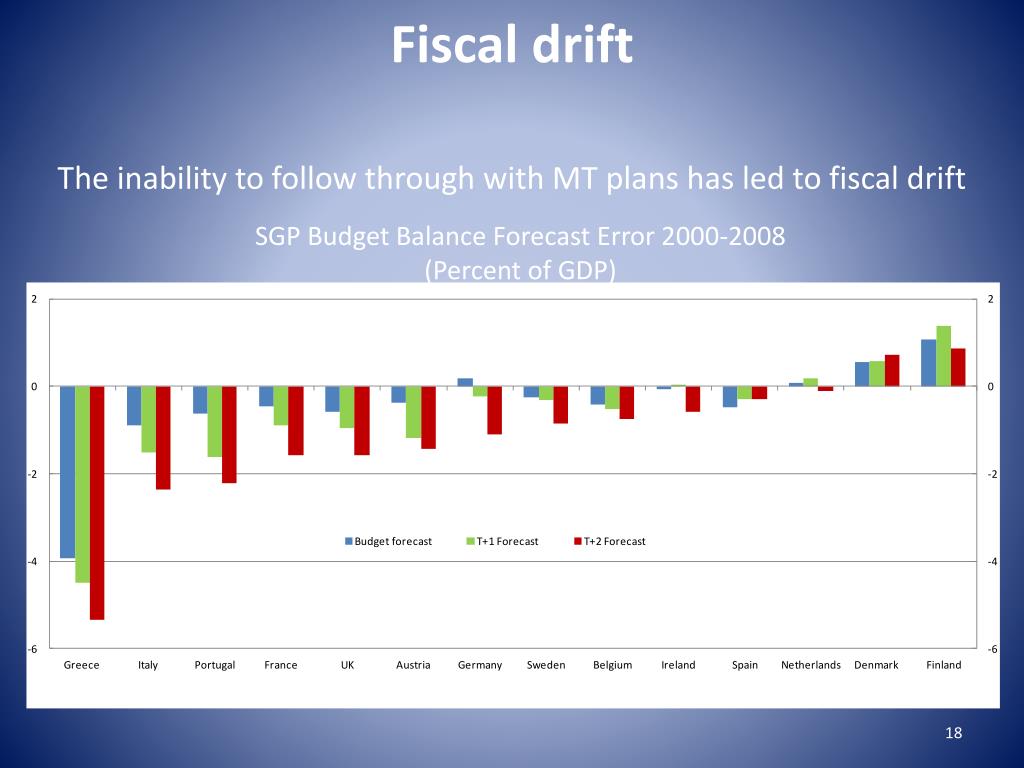 Fiscal drift

The inability to follow through with MT plans has led to fiscal drift

SGP Budget Balance Forecast Error 2000-2008
(Percent of GDP)

2
0
-2
-4
-6

2
0
-2
-4
-6

Budget forecast
T+1 Forecast
T+2 Forecast

Greece Italy Portugal France UK Austria Germany Sweden Belgium Ireland Spain Netherlands Denmark Finland

18